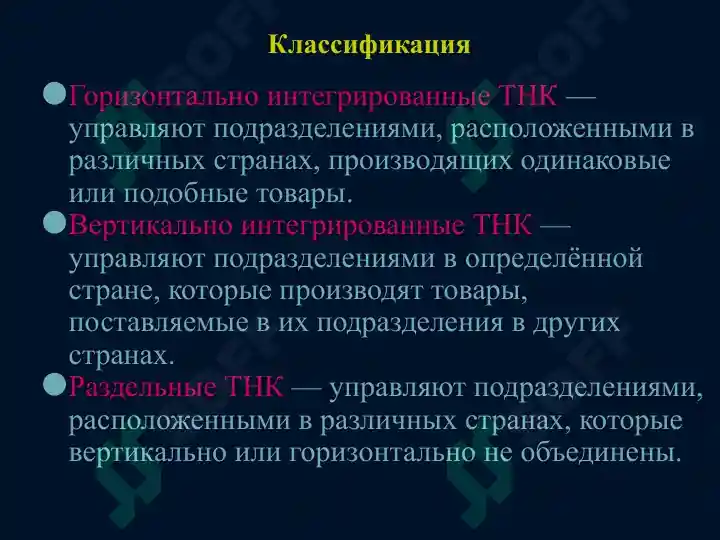 Классификация

Горизонтально интегрированные ТНК — управляют подразделениями, расположенными в различных странах, производящих одинаковые или подобные товары.

Вертикально интегрированные ТНК — управляют подразделениями в определённой стране, которые производят товары, поставляемые в их подразделения в других странах.

Раздельные ТНК — управляют подразделениями, расположенными в различных странах, которые вертикально или горизонтально не объединены.